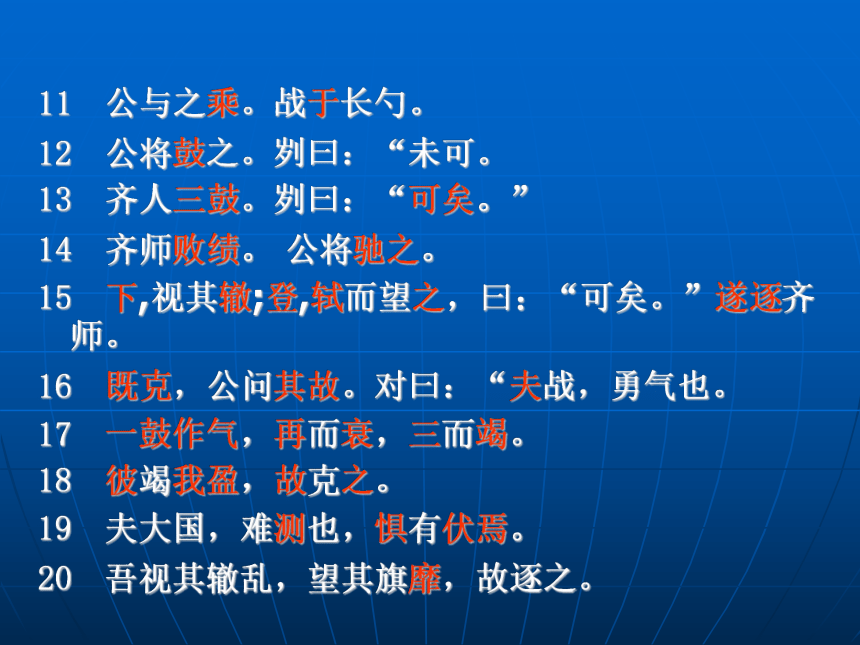 11 公与之乘。战于长勺。

12 公将鼓之。刿曰：“未可。

13 齐人三鼓。刿曰：“可矣。”

14 齐师败绩。 公将驰之。

15 下,视其辙;登,轼而望之，曰：“可矣。”遂逐齐师。

16 既克，公问其故。对曰：“夫战，勇气也。

17 一鼓作气，再而衰，三而竭。

18 彼竭我盈，故克之。

19 夫大国，难测也，惧有伏焉。

20 吾视其辙乱，望其旗靡，故逐之。